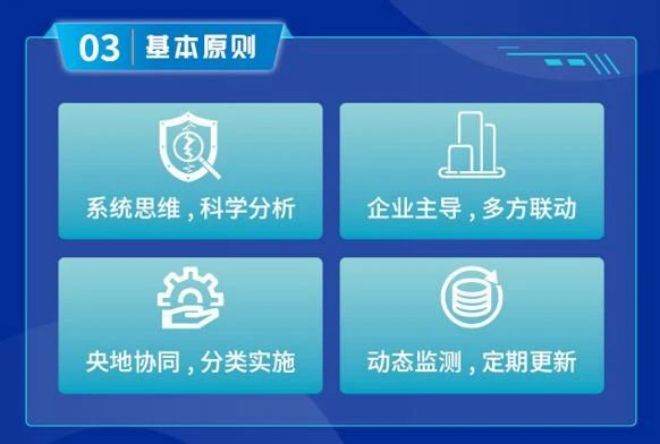 03 基本原则

系统思维，科学分析

企业主导，多方联动

央地协同，分类实施

动态监测，定期更新